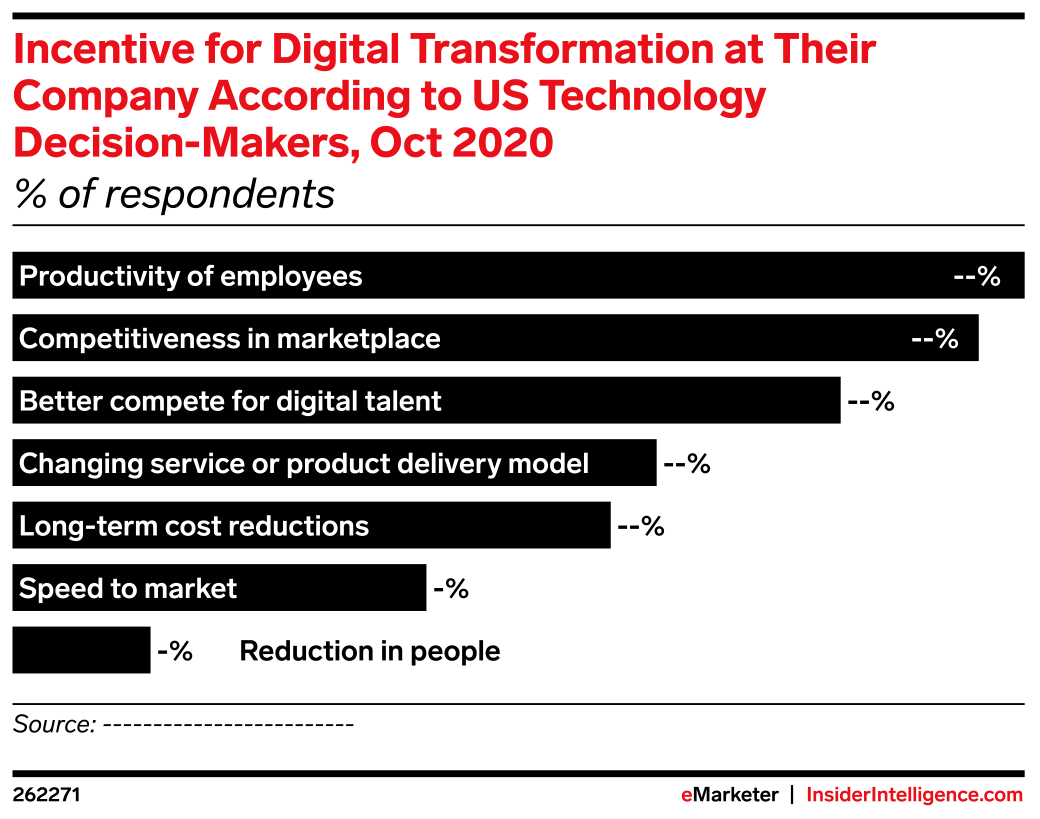 Incentive for Digital Transformation at Their Company According to US Technology Decision-Makers, Oct 2020
% of respondents

Productivity of employees --%
Competitiveness in marketplace --%
Better compete for digital talent --%
Changing service or product delivery model --%
Long-term cost reductions --%
Speed to market -%
-% Reduction in people

Source: -------------------------

262271 eMarketer | InsiderIntelligence.com